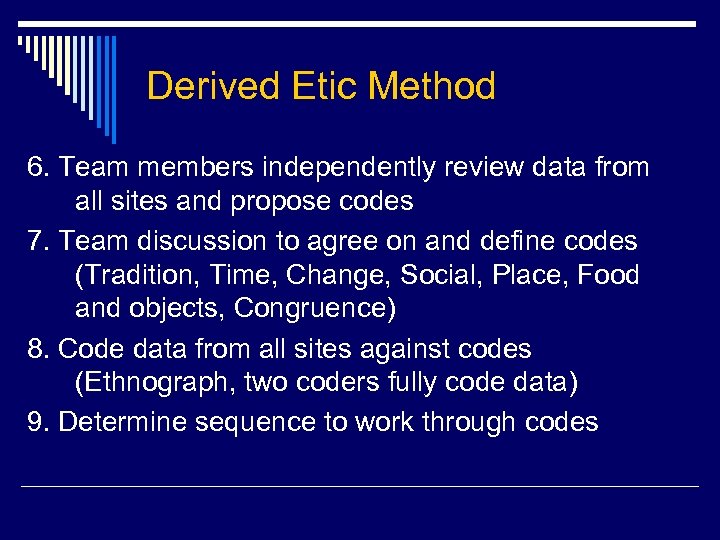 Derived Etic Method

6. Team members independently review data from all sites and propose codes

7. Team discussion to agree on and define codes (Tradition, Time, Change, Social, Place, Food and objects, Congruence)

8. Code data from all sites against codes (Ethnograph, two coders fully code data)

9. Determine sequence to work through codes